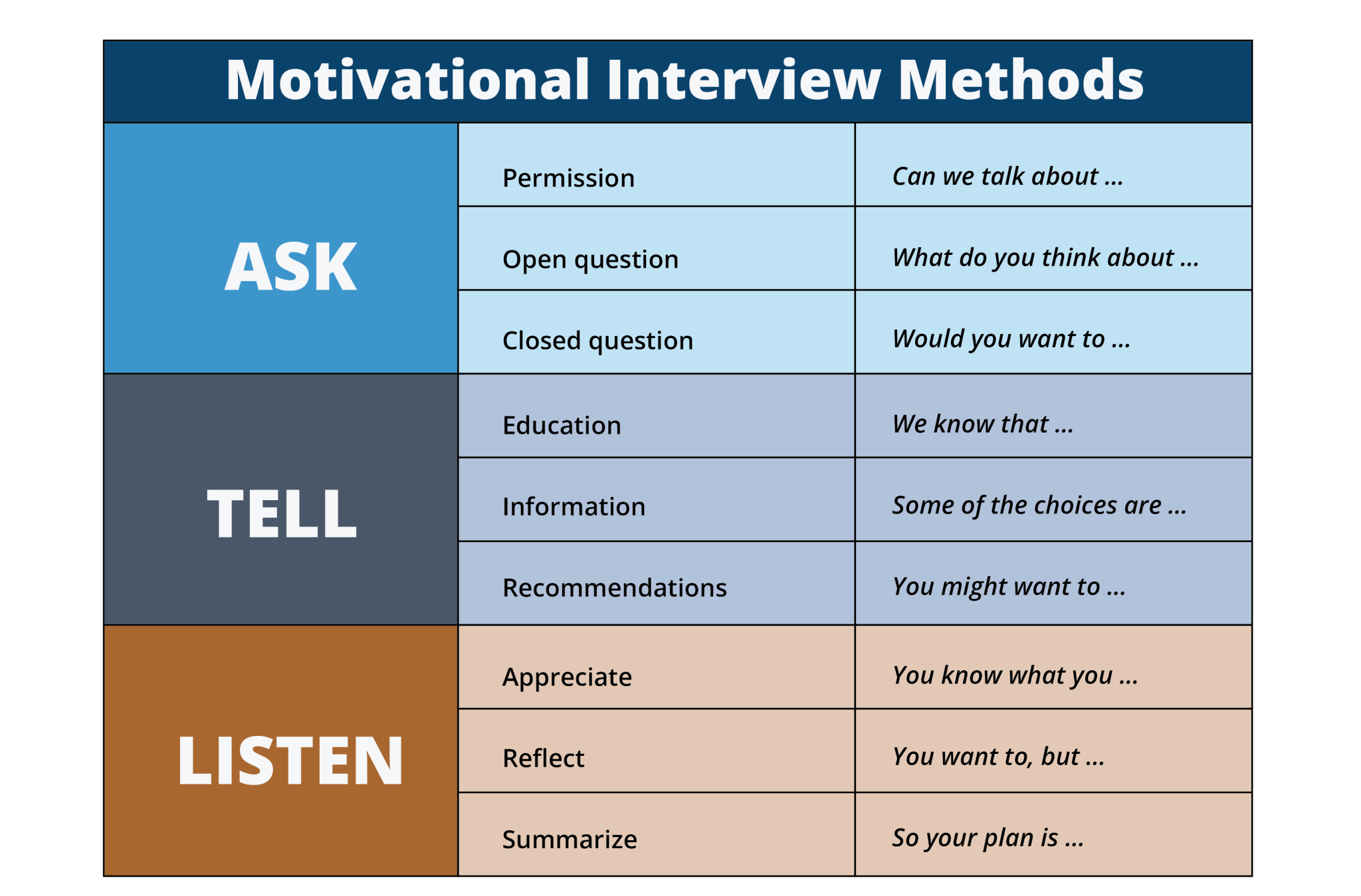 Motivational Interview Methods

| | | |
|---|---|---|
| ASK | Permission | Can we talk about ... |
| | Open question | What do you think about ... |
| | Closed question | Would you want to ... |
| TELL | Education | We know that ... |
| | Information | Some of the choices are ... |
| | Recommendations | You might want to ... |
| LISTEN | Appreciate | You know what you ... |
| | Reflect | You want to, but ... |
| | Summarize | So your plan is ... |